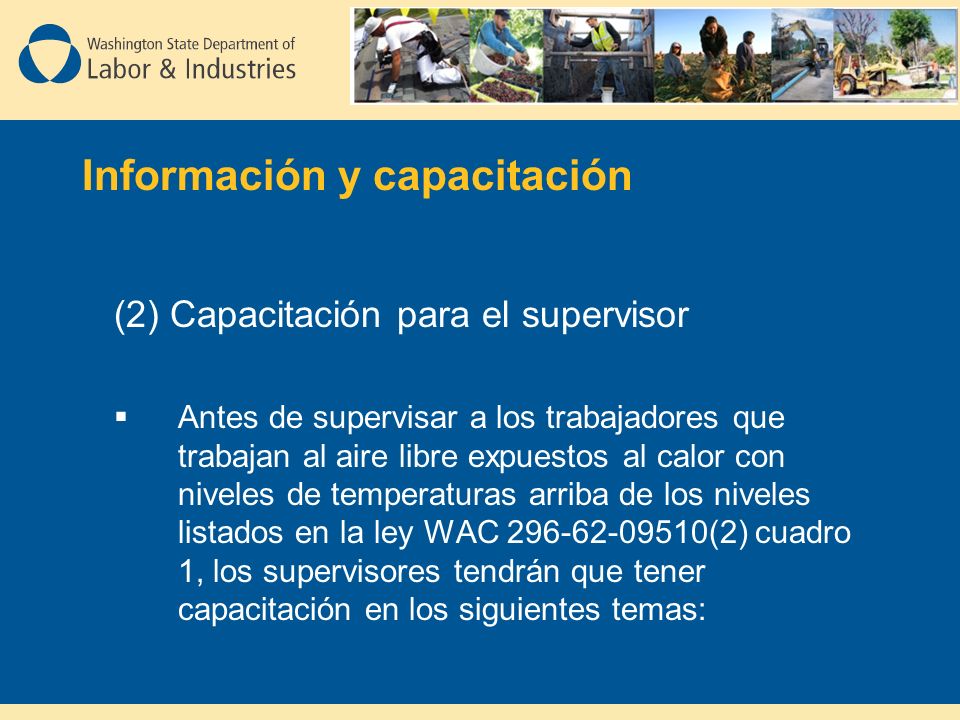 Washington State Department of
Labor & Industries

Información y capacitación

(2) Capacitación para el supervisor

▪ Antes de supervisar a los trabajadores que trabajan al aire libre expuestos al calor con niveles de temperaturas arriba de los niveles listados en la ley WAC 296-62-09510(2) cuadro 1, los supervisores tendrán que tener capacitación en los siguientes temas: